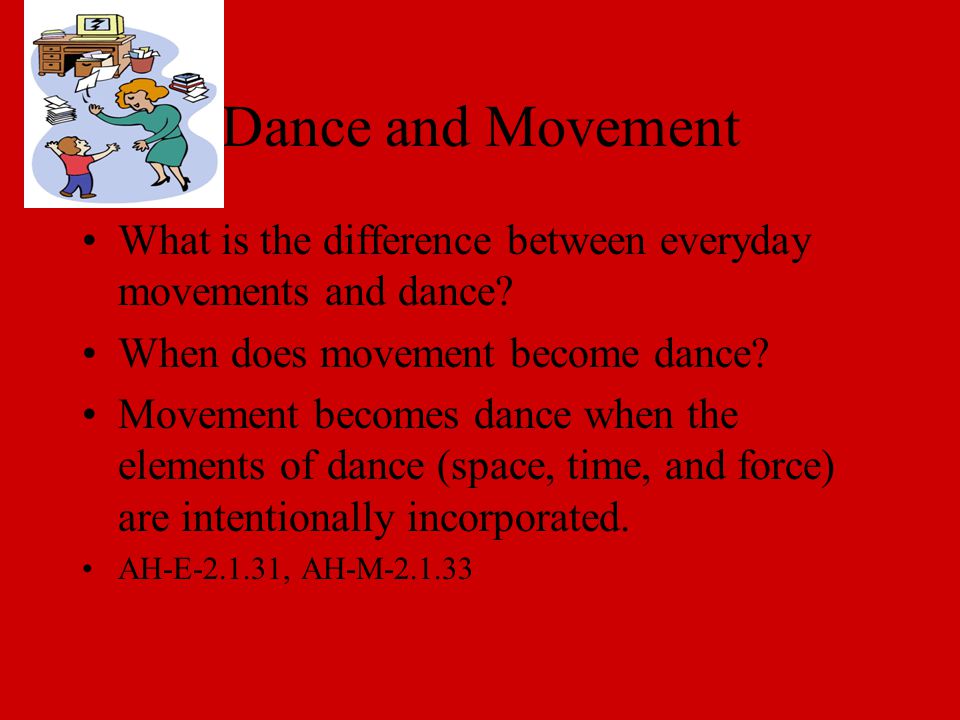 Dance and Movement

• What is the difference between everyday movements and dance?
• When does movement become dance?
• Movement becomes dance when the elements of dance (space, time, and force) are intentionally incorporated.
• AH-E-2.1.31, AH-M-2.1.33